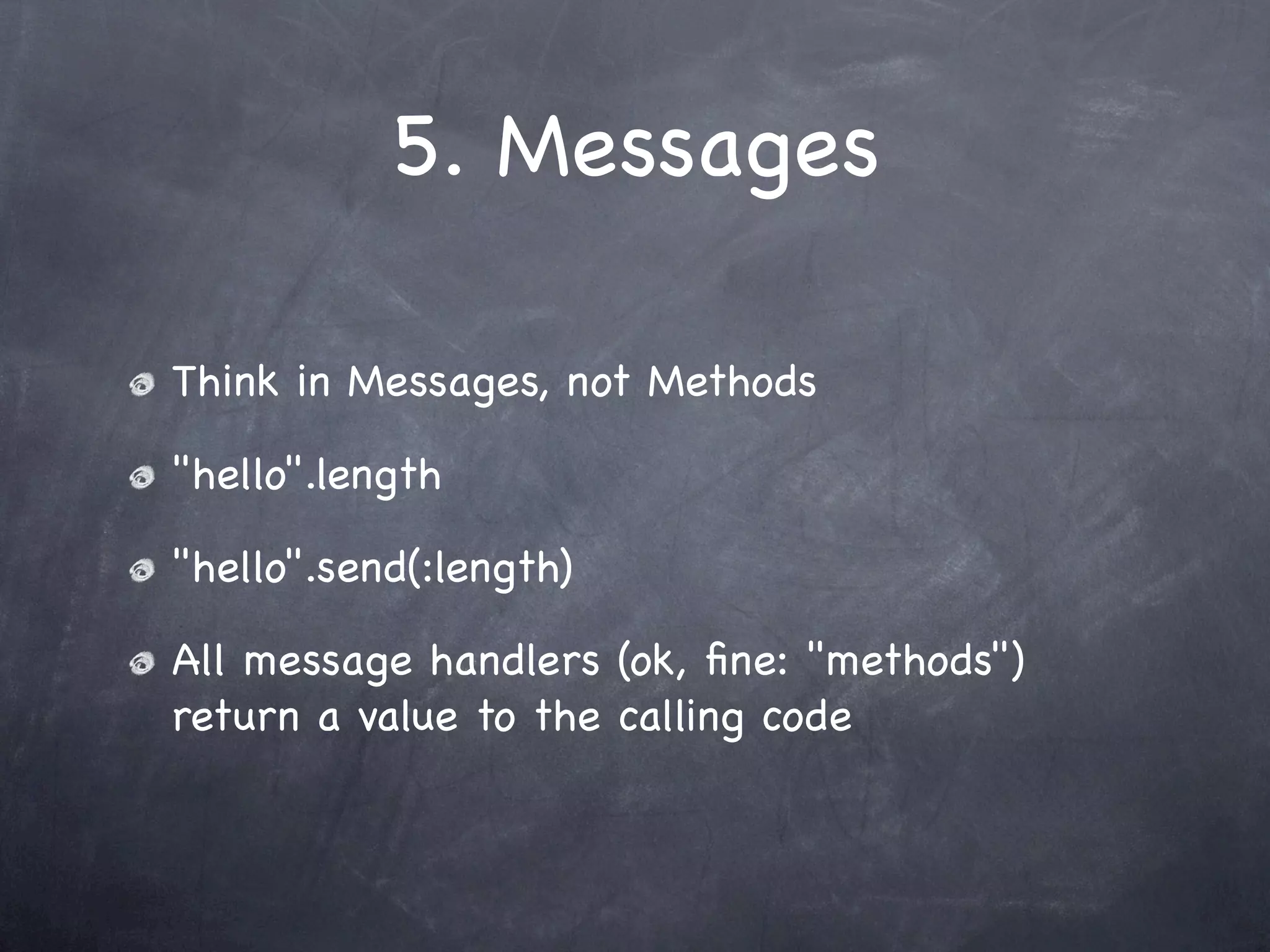 5. Messages

Think in Messages, not Methods

"hello".length

"hello".send(:length)

All message handlers (ok, fine: "methods") return a value to the calling code